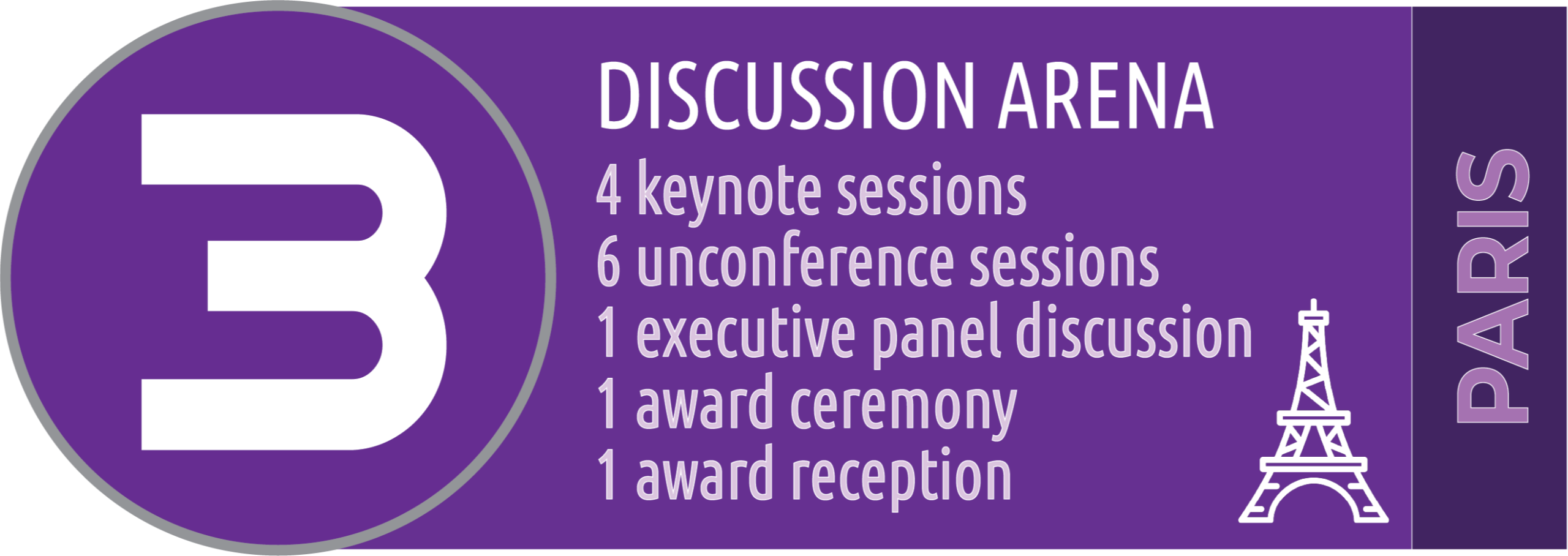 3

DISCUSSION ARENA
4 keynote sessions
6 unconference sessions
1 executive panel discussion
1 award ceremony
1 award reception

PARIS